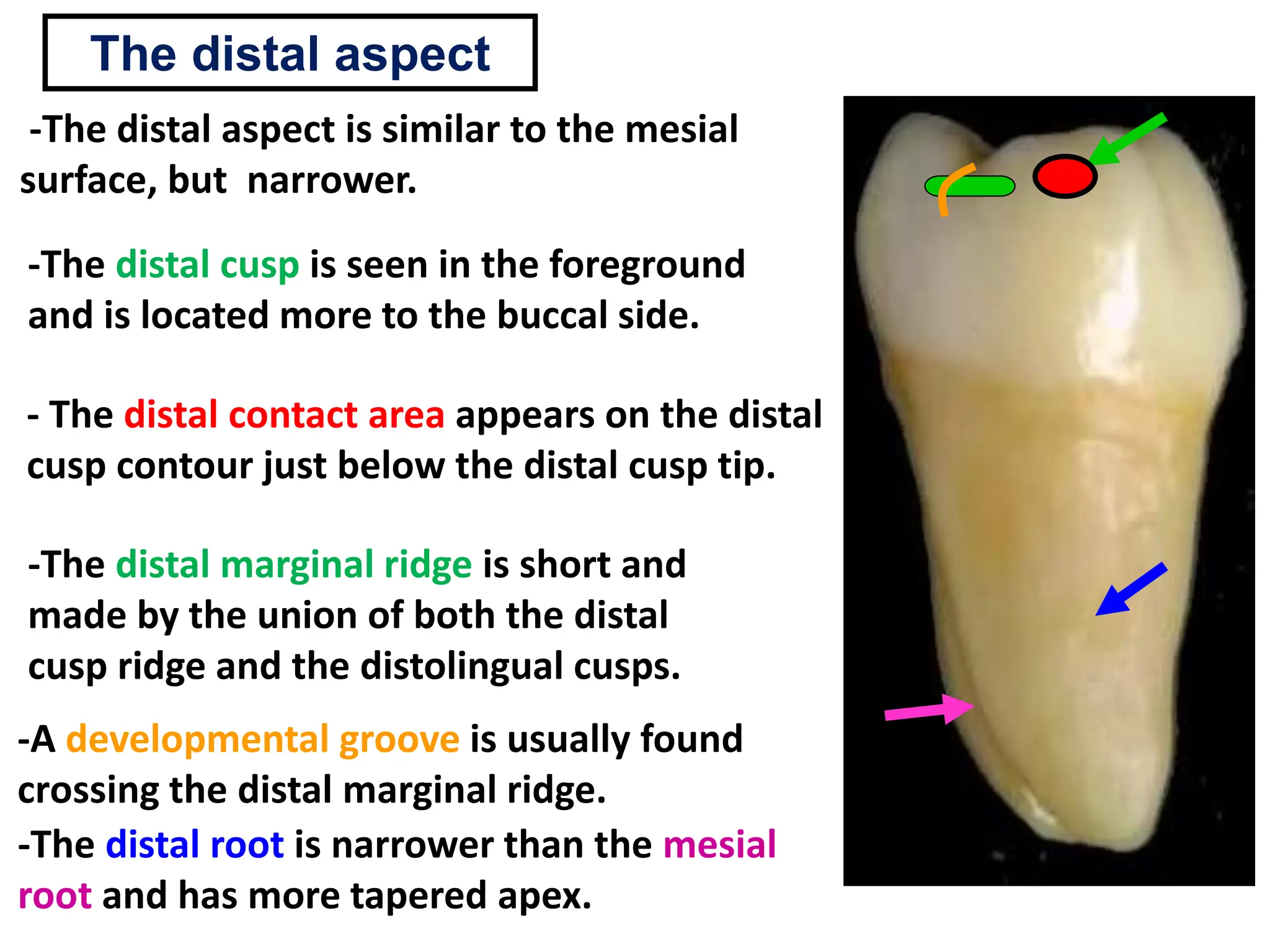 The distal aspect

-The distal aspect is similar to the mesial surface, but narrower.

-The distal cusp is seen in the foreground and is located more to the buccal side.

- The distal contact area appears on the distal cusp contour just below the distal cusp tip.

-The distal marginal ridge is short and made by the union of both the distal cusp ridge and the distolingual cusps.

-A developmental groove is usually found crossing the distal marginal ridge.

-The distal root is narrower than the mesial root and has more tapered apex.